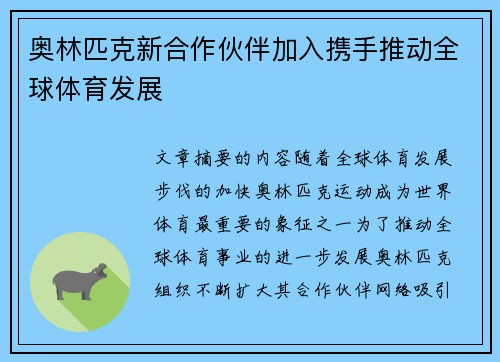 奥林匹克新合作伙伴加入携手推动全球体育发展

文章摘要的内容随着全球体育发展步伐的加快奥林匹克运动成为世界体育最重要的象征之一为了推动全球体育事业的进一步发展奥林匹克组织不断扩大其合作伙伴网络吸引